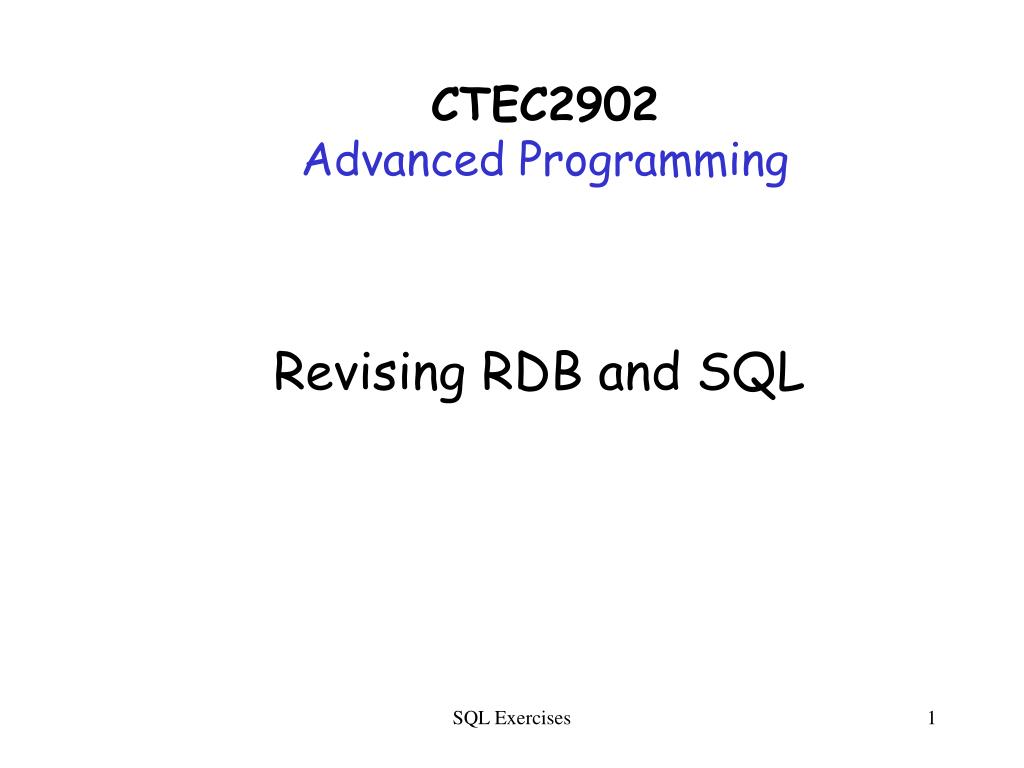 CTEC2902
Advanced Programming

Revising RDB and SQL

SQL Exercises

1